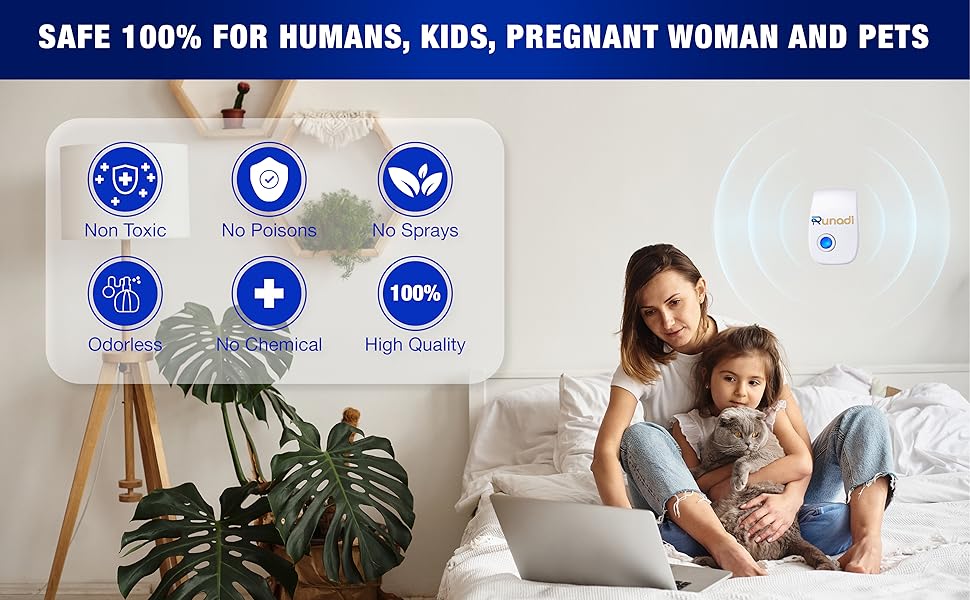 SAFE 100% FOR HUMANS, KIDS, PREGNANT WOMAN AND PETS

Non Toxic
No Poisons
No Sprays

Odorless
No Chemical
100%
High Quality

Runadi